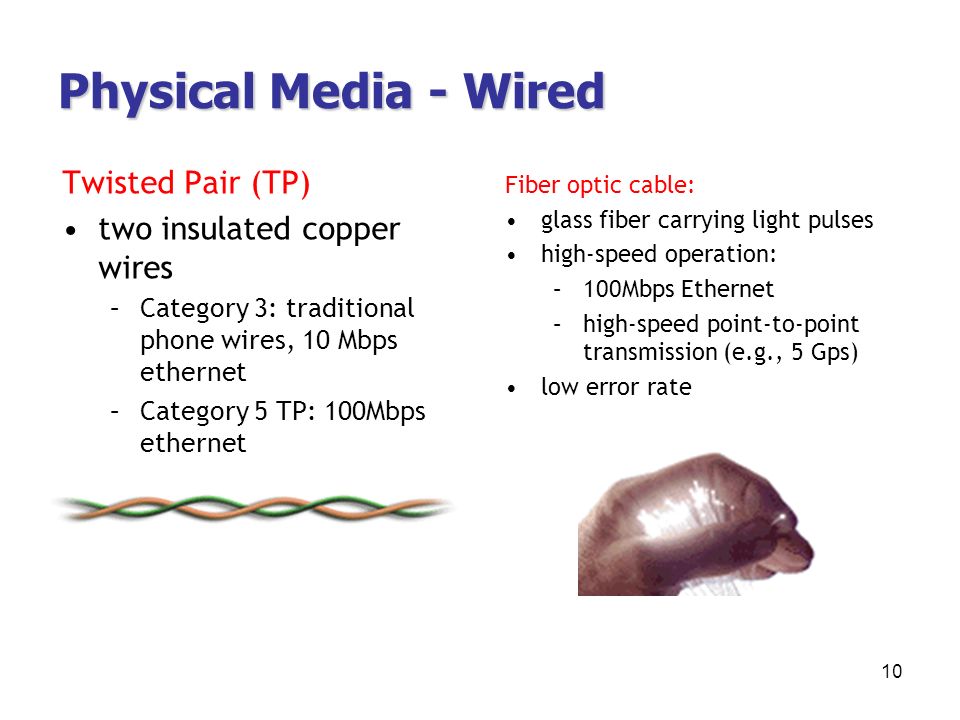 Physical Media - Wired

Twisted Pair (TP)

• two insulated copper wires
  – Category 3: traditional phone wires, 10 Mbps ethernet
  – Category 5 TP: 100Mbps ethernet

Fiber optic cable:

• glass fiber carrying light pulses
• high-speed operation:
  – 100Mbps Ethernet
  – high-speed point-to-point transmission (e.g., 5 Gps)
• low error rate

10